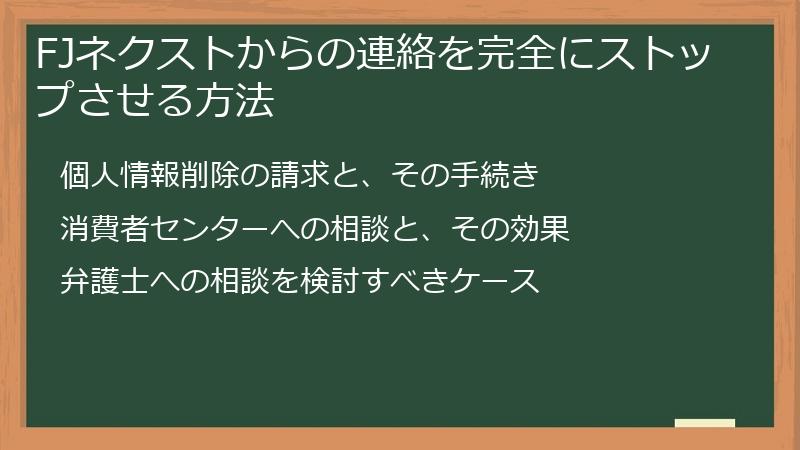 FJネクストからの連絡を完全にストップさせる方法

個人情報削除の請求と、その手続き

消費者センターへの相談と、その効果

弁護士への相談を検討すべきケース